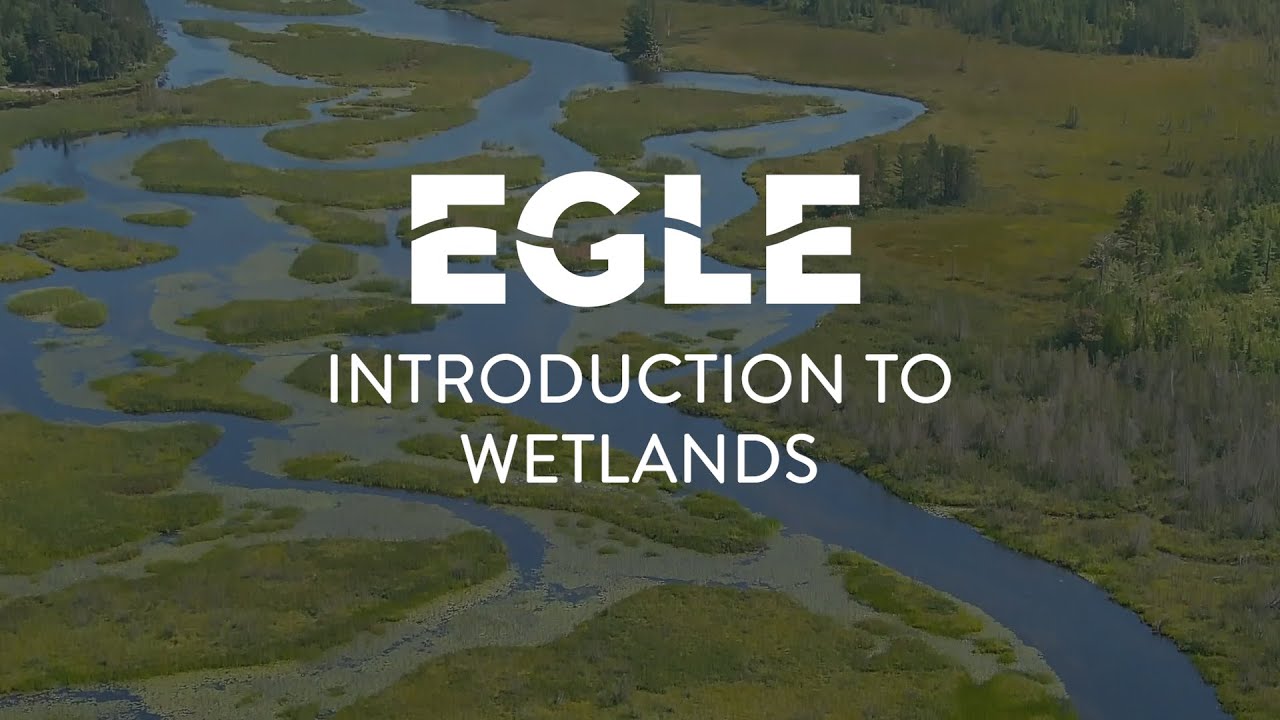 EGLE

INTRODUCTION TO WETLANDS